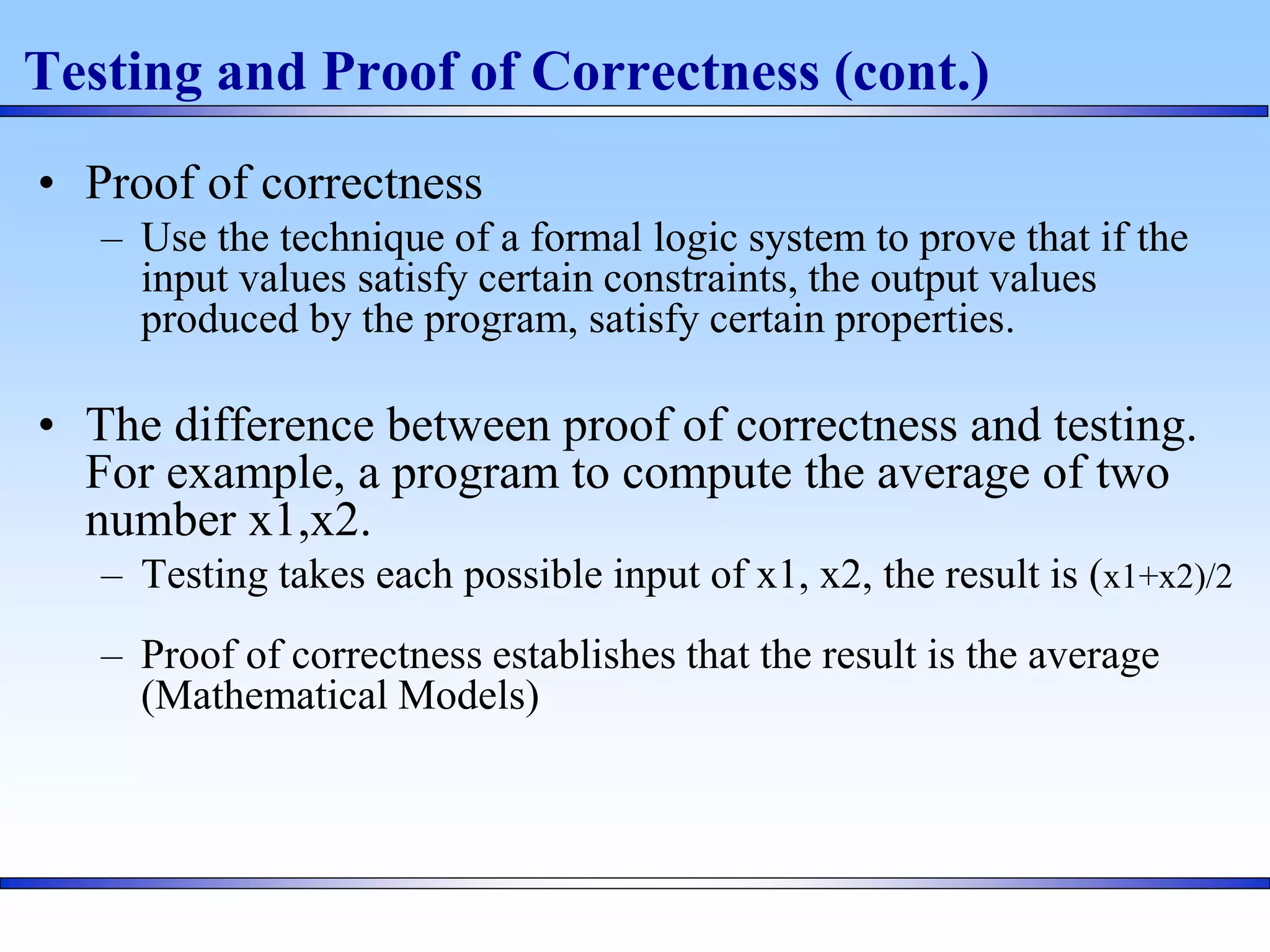 Testing and Proof of Correctness (cont.)

• Proof of correctness

– Use the technique of a formal logic system to prove that if the input values satisfy certain constraints, the output values produced by the program, satisfy certain properties.

• The difference between proof of correctness and testing. For example, a program to compute the average of two number x1,x2.

– Testing takes each possible input of x1, x2, the result is (x1+x2)/2

– Proof of correctness establishes that the result is the average (Mathematical Models)